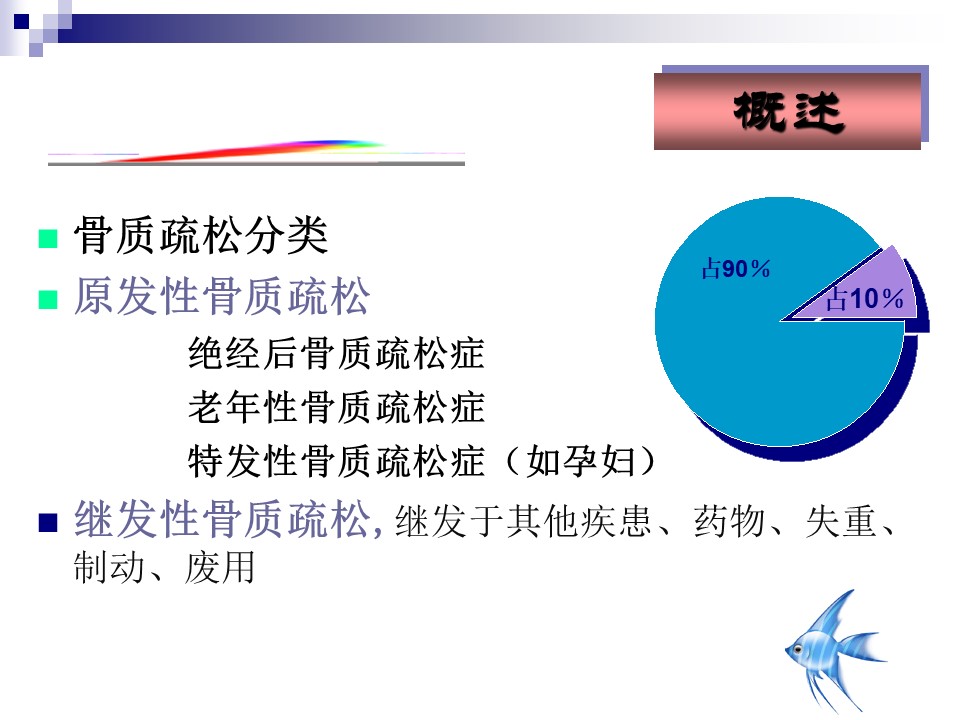 概述

骨质疏松分类

原发性骨质疏松

绝经后骨质疏松症

老年性骨质疏松症

特发性骨质疏松症（如孕妇）

继发性骨质疏松, 继发于其他疾患、药物、失重、制动、废用

占90%

占10%